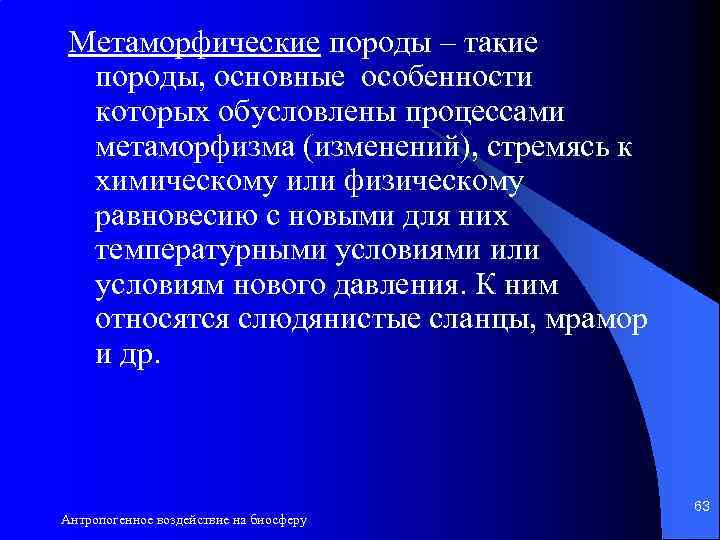 Метаморфические породы – такие породы, основные особенности которых обусловлены процессами метаморфизма (изменений), стремясь к химическому или физическому равновесию с новыми для них температурными условиями или условиям нового давления. К ним относятся слюдянистые сланцы, мрамор и др.

63

Антропогенное воздействие на биосферу